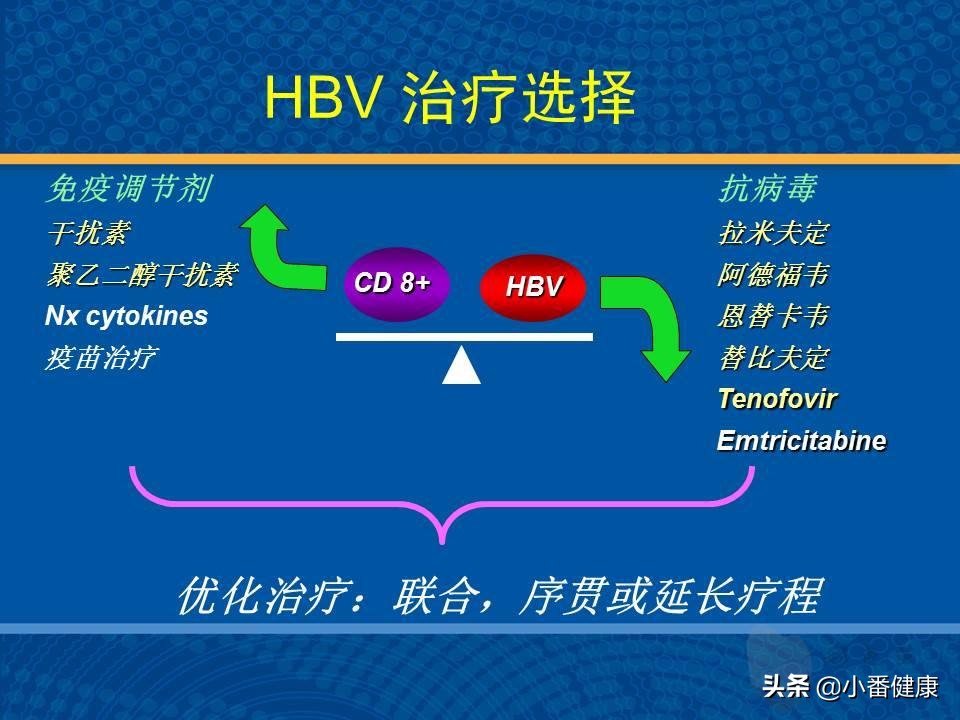 HBV 治疗选择

免疫调节剂
干扰素
聚乙二醇干扰素
Nx cytokines
疫苗治疗

CD 8+
HBV

抗病毒
拉米夫定
阿德福韦
恩替卡韦
替比夫定
Tenofovir
Emtricitabine

优化治疗：联合，序贯或延长疗程

头条 @小番健康